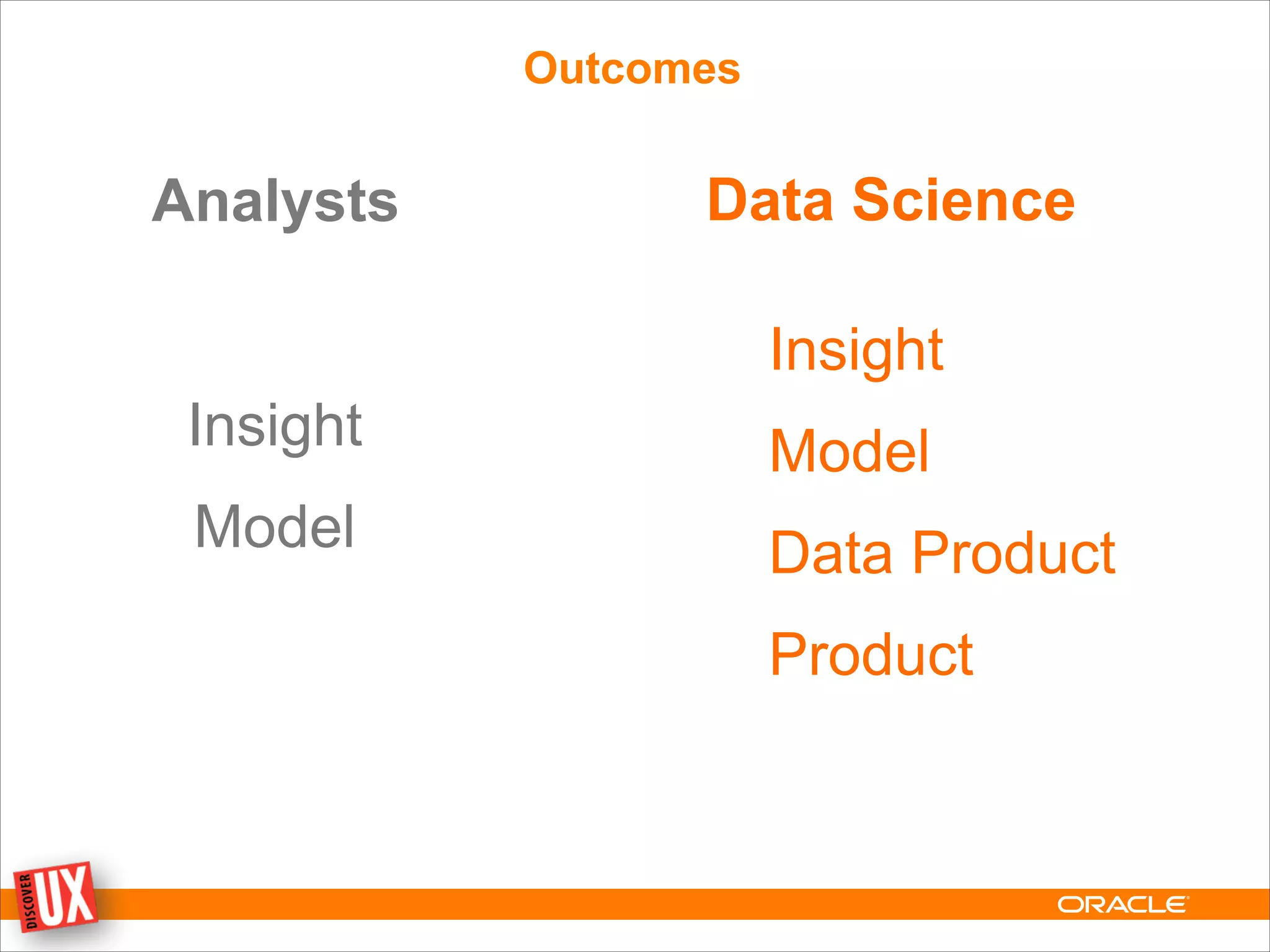 Outcomes

Analysts

Insight

Model

Data Science

Insight

Model

Data Product

Product

DISCOVER UX

ORACLE